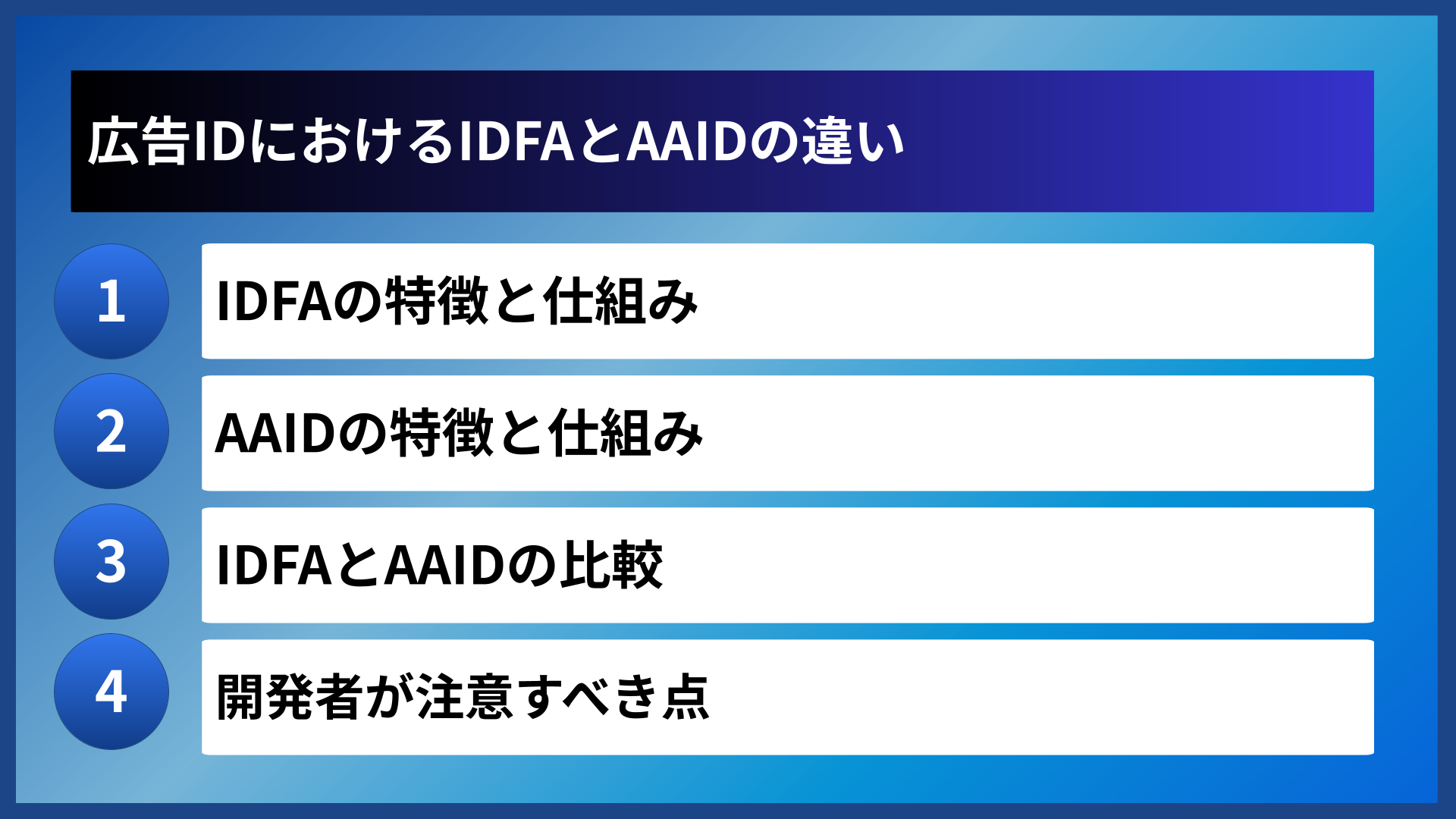 広告IDにおけるIDFAとAAIDの違い

1
IDFAの特徴と仕組み

2
AAIDの特徴と仕組み

3
IDFAとAAIDの比較

4
開発者が注意すべき点